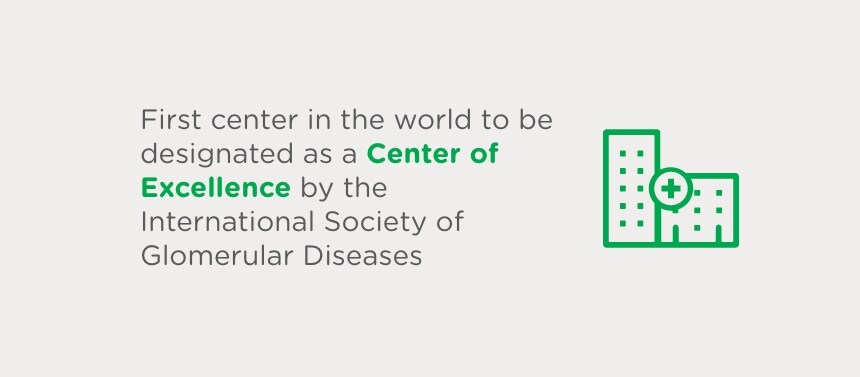 First center in the world to be designated as a Center of Excellence by the International Society of Glomerular Diseases